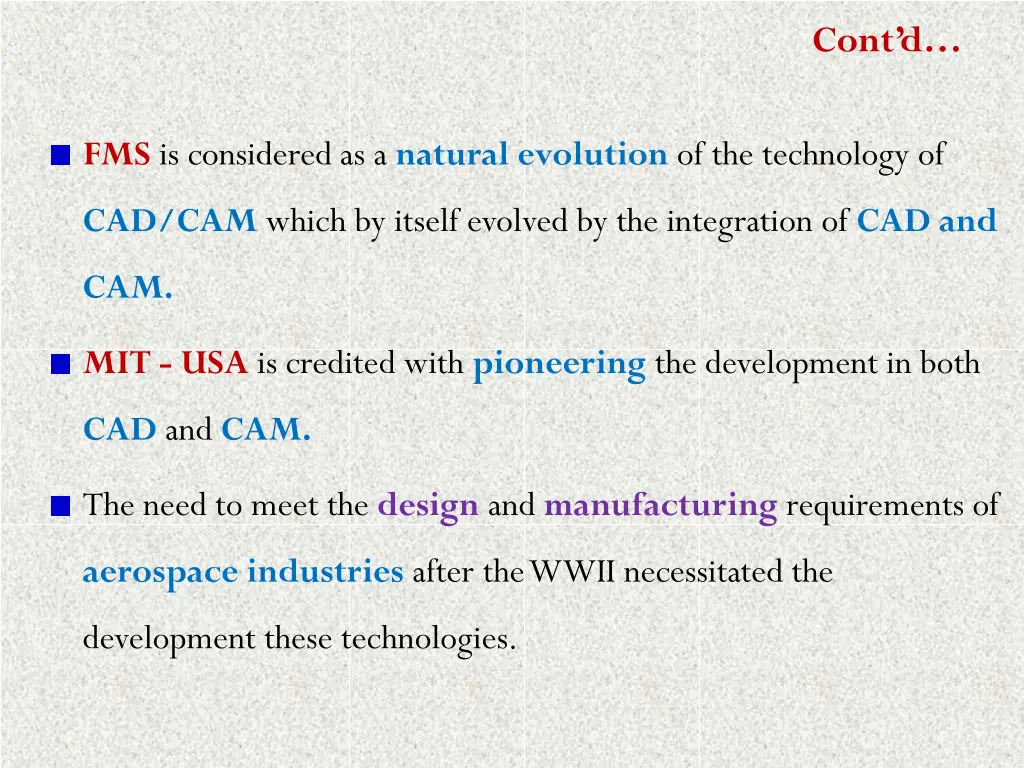 Cont'd…

FMS is considered as a natural evolution of the technology of CAD/CAM which by itself evolved by the integration of CAD and CAM.

MIT - USA is credited with pioneering the development in both CAD and CAM.

The need to meet the design and manufacturing requirements of aerospace industries after the WWII necessitated the development these technologies.